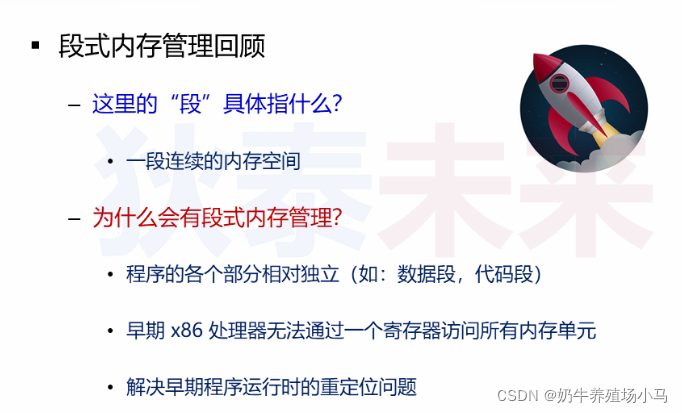 ▪ 段式内存管理回顾

– 这里的“段”具体指什么?

• 一段连续的内存空间

– 为什么会有段式内存管理?

• 程序的各个部分相对独立（如：数据段，代码段）

• 早期 x86 处理器无法通过一个寄存器访问所有内存单元

• 解决早期程序运行时的重定位问题

狄泰未来

CSDN @奶牛养殖场小马